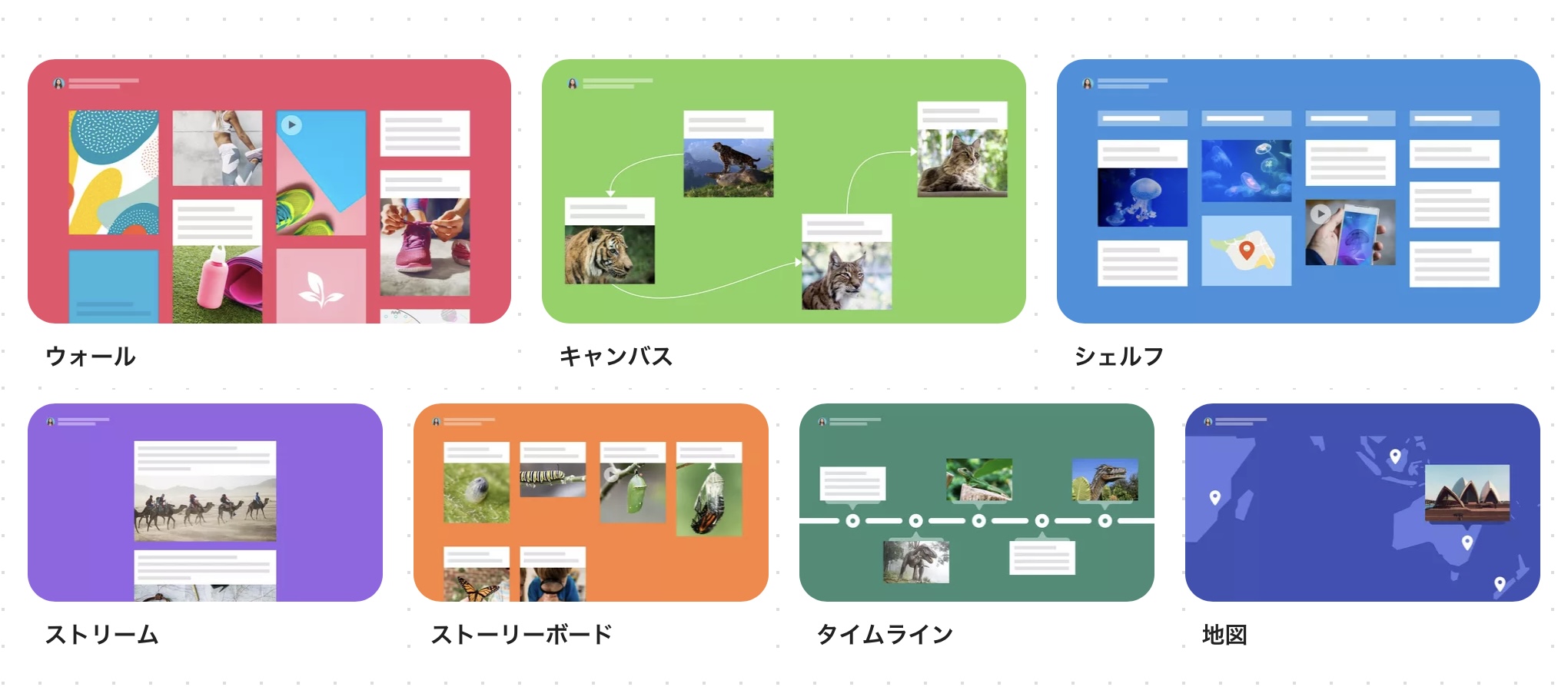 ウォール

キャンバス

シェルフ

ストリーム

ストーリーボード

タイムライン

地図